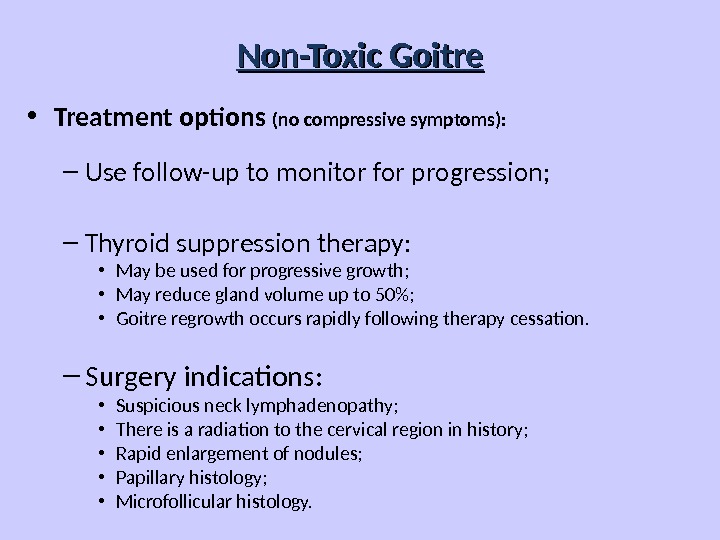 Non-Toxic Goitre

• Treatment options (no compressive symptoms):

– Use follow-up to monitor for progression;

– Thyroid suppression therapy:
• May be used for progressive growth;
• May reduce gland volume up to 50%;
• Goitre regrowth occurs rapidly following therapy cessation.

– Surgery indications:
• Suspicious neck lymphadenopathy;
• There is a radiation to the cervical region in history;
• Rapid enlargement of nodules;
• Papillary histology;
• Microfollicular histology.